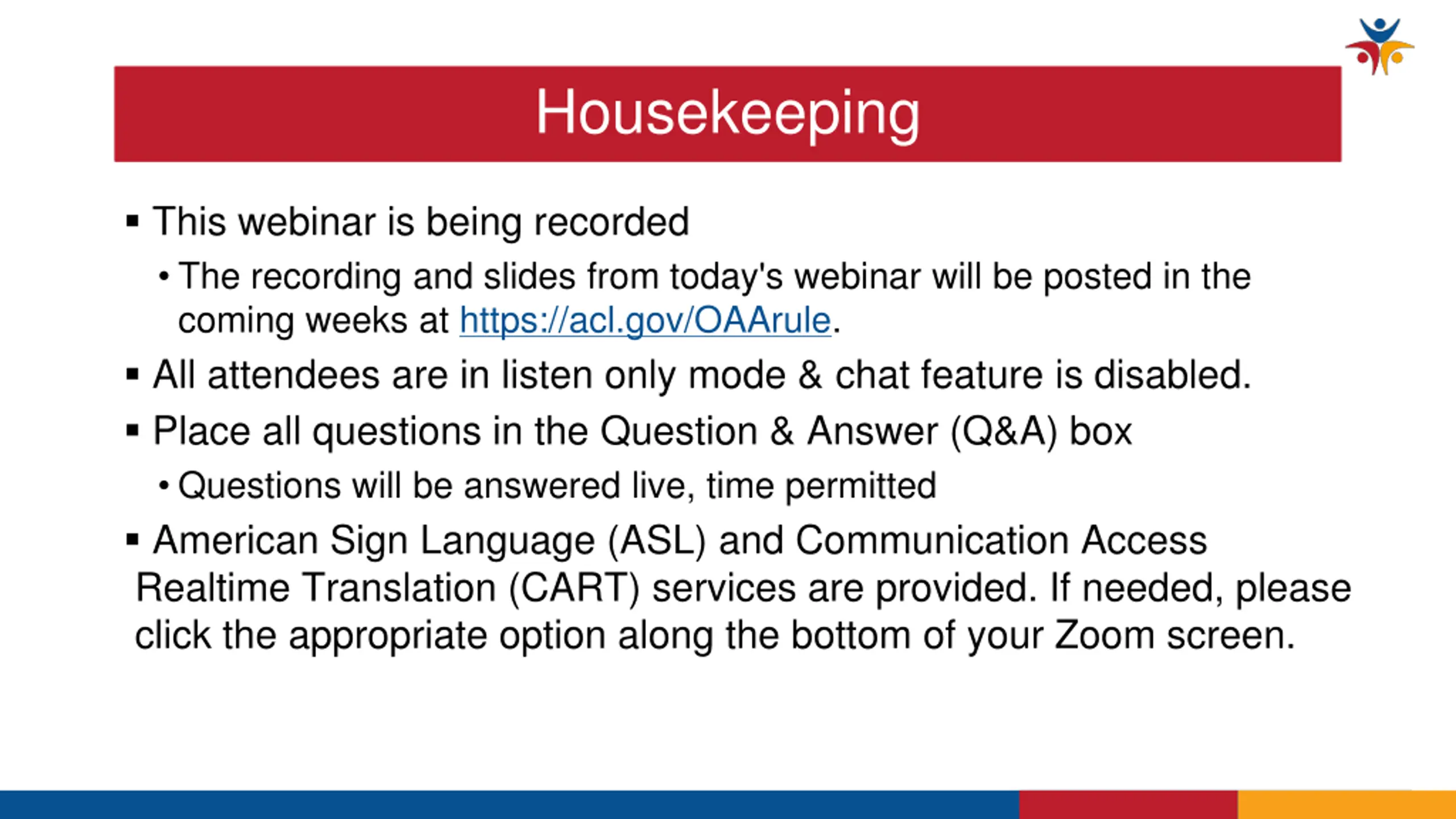 Housekeeping

▪ This webinar is being recorded

• The recording and slides from today's webinar will be posted in the coming weeks at https://acl.gov/OAArule.

▪ All attendees are in listen only mode & chat feature is disabled.

▪ Place all questions in the Question & Answer (Q&A) box

• Questions will be answered live, time permitted

▪ American Sign Language (ASL) and Communication Access Realtime Translation (CART) services are provided. If needed, please click the appropriate option along the bottom of your Zoom screen.